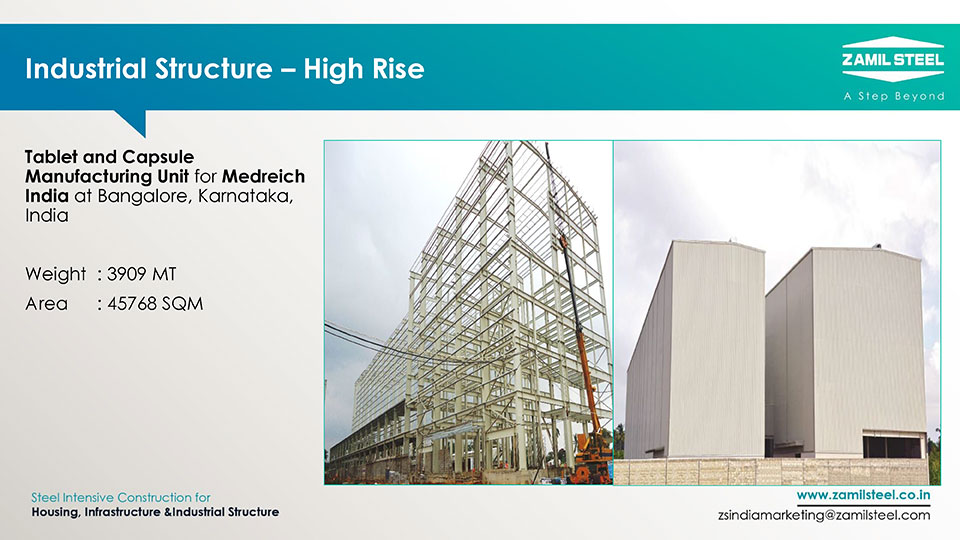 Industrial Structure – High Rise

ZAMIL STEEL
A Step Beyond

Tablet and Capsule Manufacturing Unit for Medreich India at Bangalore, Karnataka, India

Weight : 3909 MT
Area : 45768 SQM

Steel Intensive Construction for
Housing, Infrastructure &Industrial Structure

www.zamilsteel.co.in
zsindiamarketing@zamilsteel.com